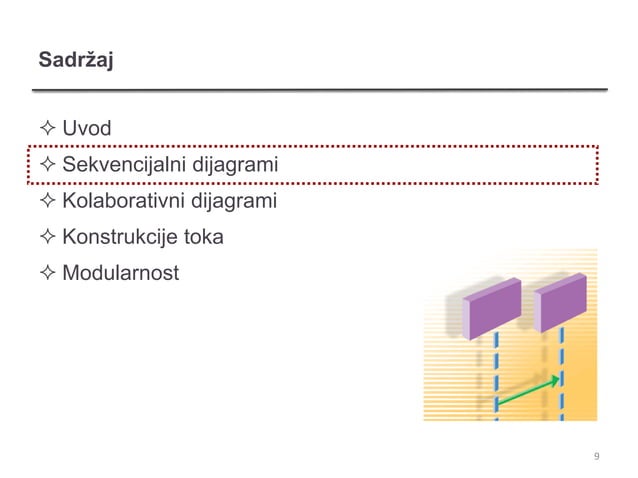 Sadržaj

✧ Uvod
✧ Sekvencijalni dijagrami
✧ Kolaborativni dijagrami
✧ Konstrukcije toka
✧ Modularnost

9